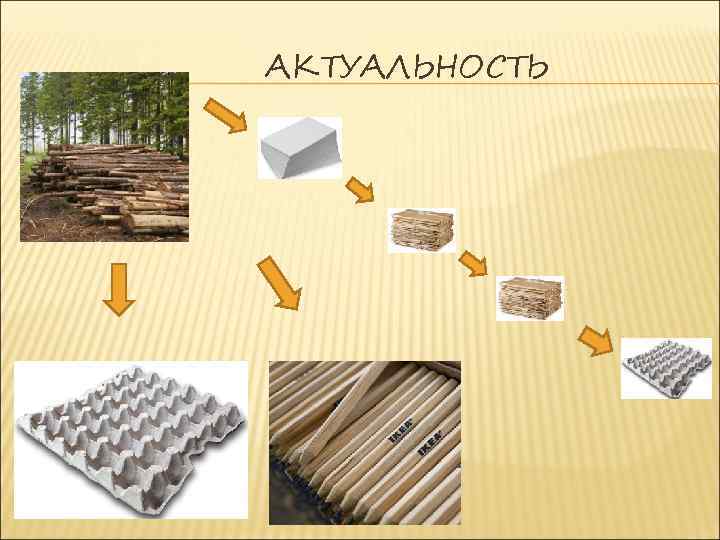 АКТУАЛЬНОСТЬ

IKEA
IKEA